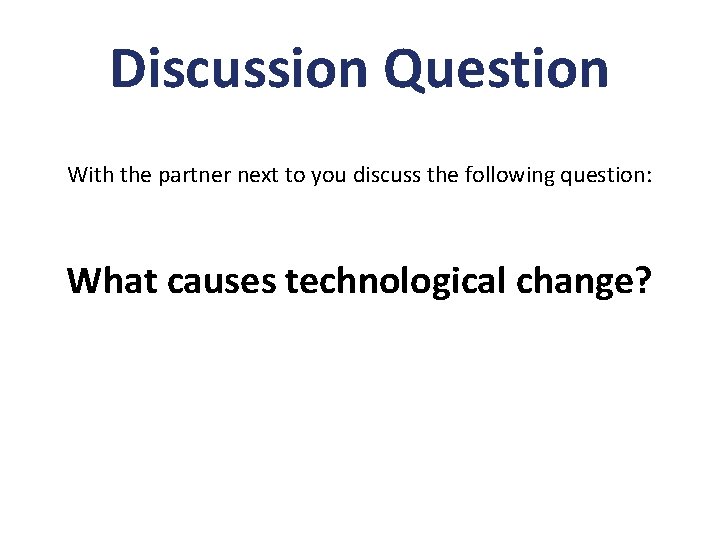 Discussion Question

With the partner next to you discuss the following question:

What causes technological change?